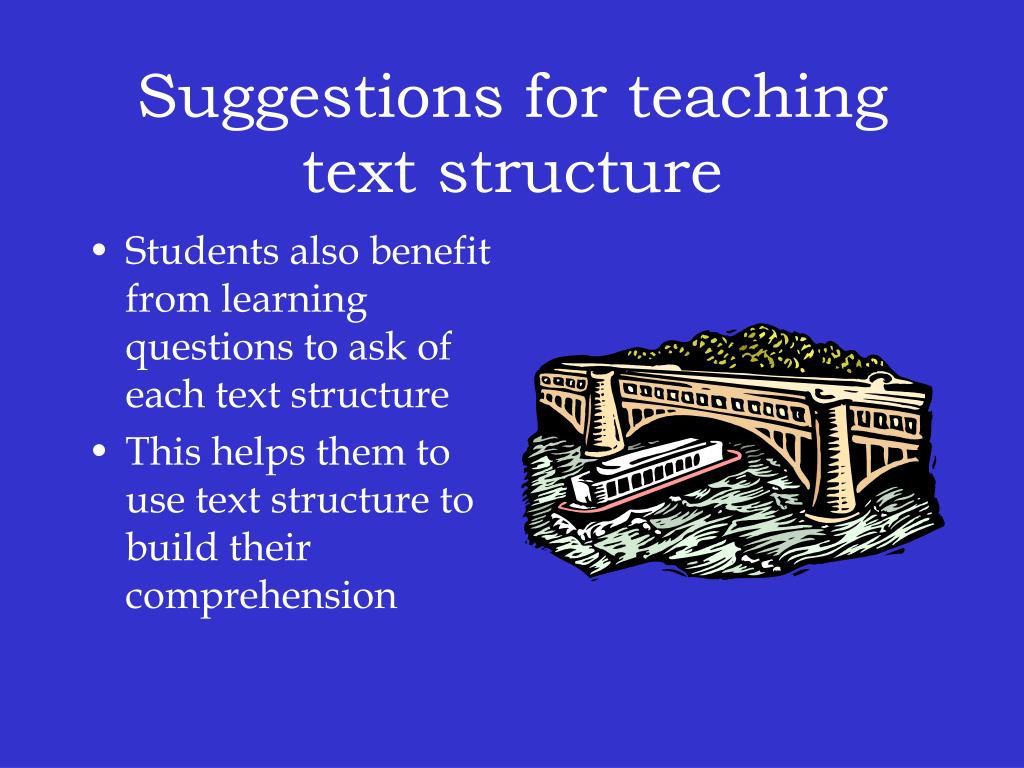 Suggestions for teaching text structure

• Students also benefit from learning questions to ask of each text structure
• This helps them to use text structure to build their comprehension